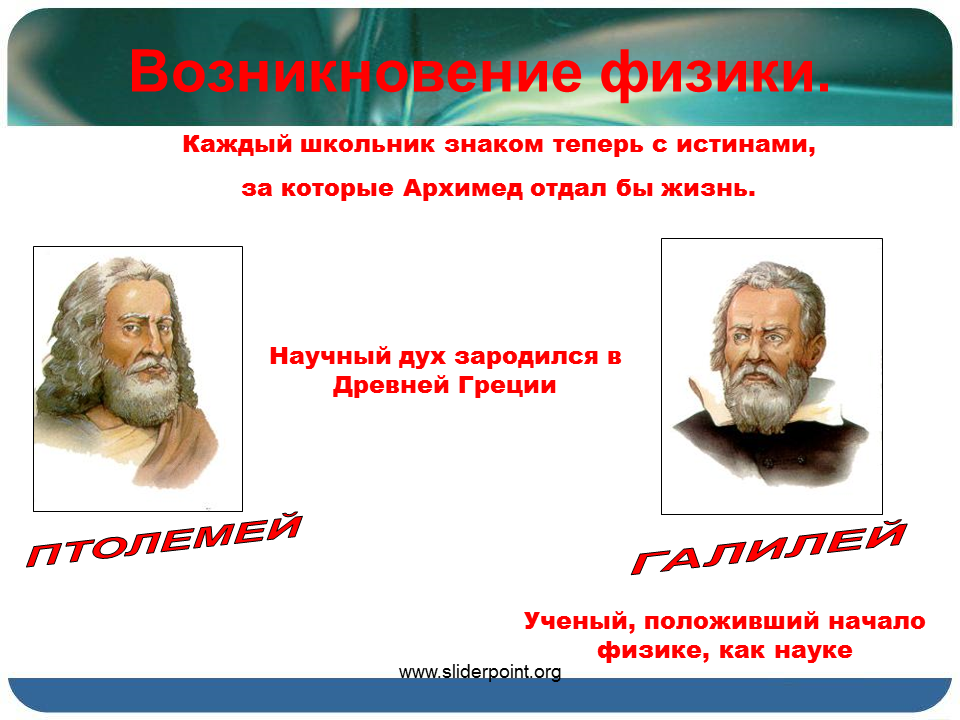 Возникновение физики.

Каждый школьник знаком теперь с истинами,

за которые Архимед отдал бы жизнь.

Научный дух зародился в Древней Греции

ПТОЛЕМЕЙ

ГАЛИЛЕЙ

Ученый, положивший начало физике, как науке

www.sliderpoint.org